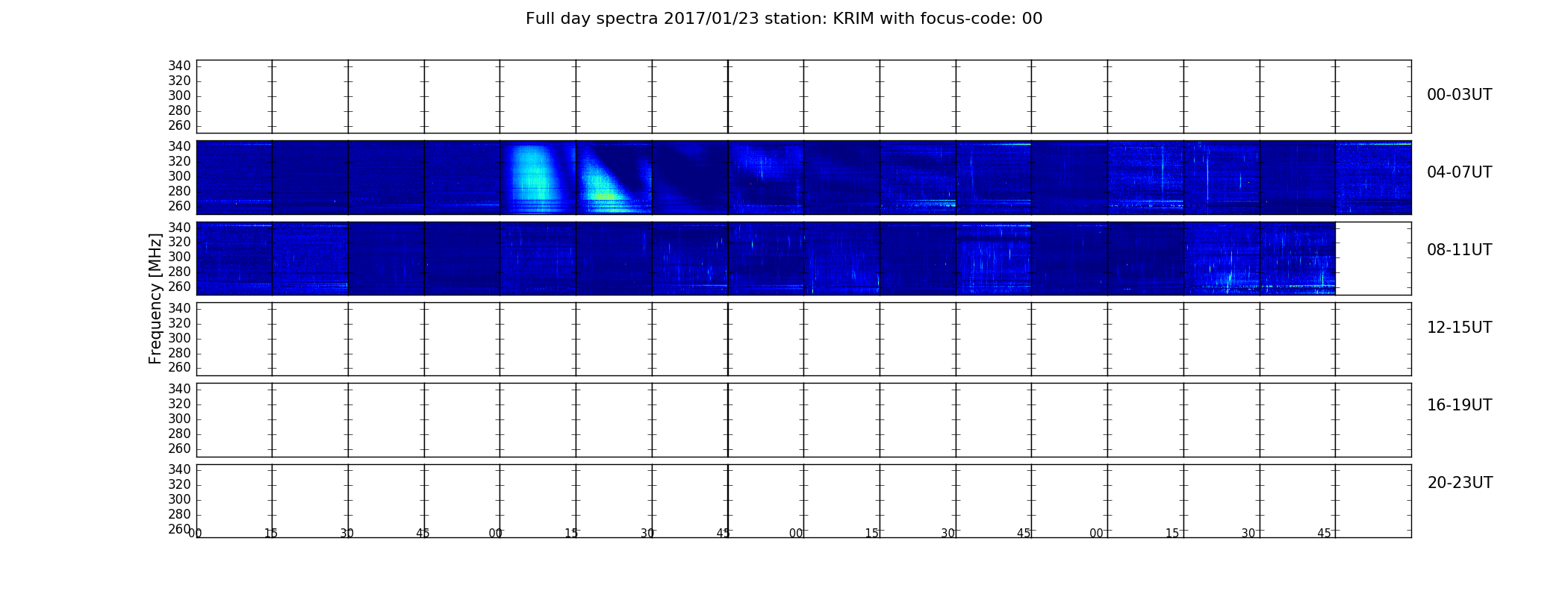 Full day spectra 2017/01/23 station: KRIM with focus-code: 00

Frequency [MHz]

340
320
300
280
260

00-03UT

340
320
300
280
260

04-07UT

340
320
300
280
260

08-11UT

340
320
300
280
260

12-15UT

340
320
300
280
260

16-19UT

340
320
300
280
260

20-23UT

00 15 30 45 00 15 30 45 00 15 30 45 00 15 30 45